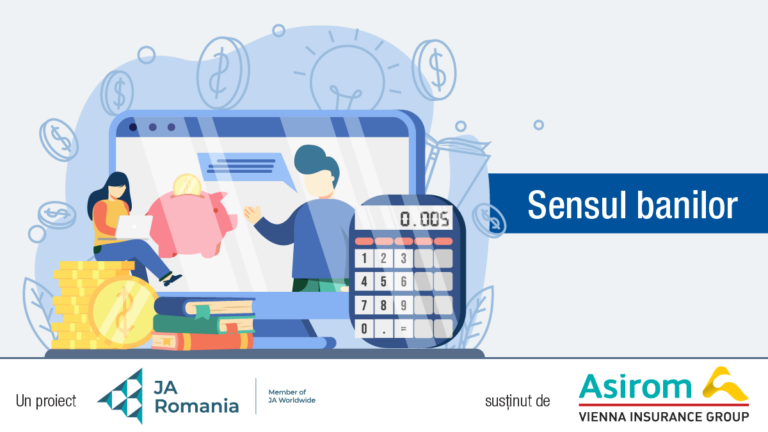 Sensul banilor

0.005

1 2 3
4 5 6
7 8 9
0 . =

Un proiect JA Romania Member of JA Worldwide

susținut de Asirom VIENNA INSURANCE GROUP